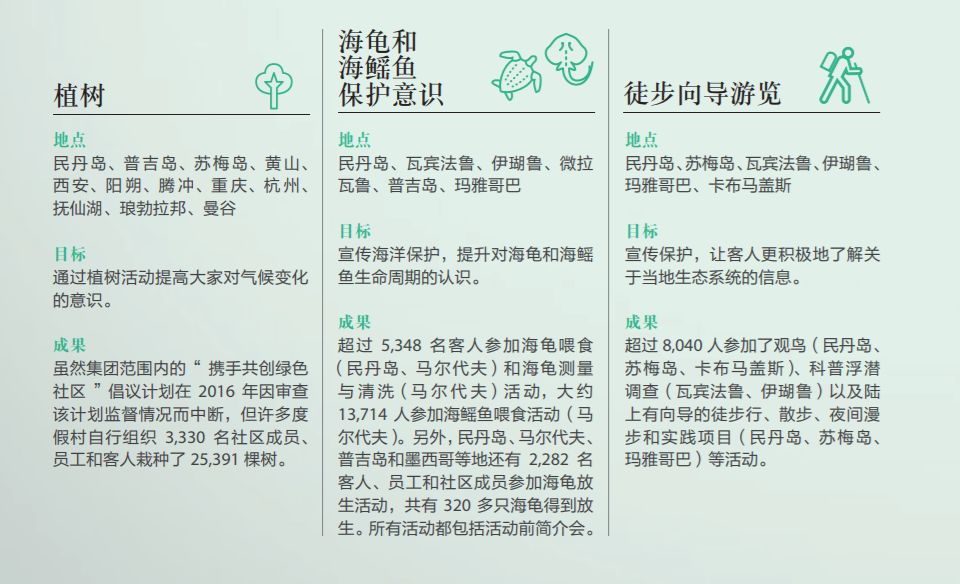 植树

地点
民丹岛、普吉岛、苏梅岛、黄山、西安、阳朔、腾冲、重庆、杭州、抚仙湖、琅勃拉邦、曼谷

目标
通过植树活动提高大家对气候变化的意识。

成果
虽然集团范围内的“携手共创绿色社区”倡议计划在 2016 年因审查该计划监督情况而中断，但许多度假村自行组织 3,330 名社区成员、员工和客人栽种了 25,391 棵树。

海龟和海鳐鱼保护意识

地点
民丹岛、瓦宾法鲁、伊瑚鲁、微拉瓦鲁、普吉岛、玛雅哥巴

目标
宣传海洋保护，提升对海龟和海鳐鱼生命周期的认识。

成果
超过 5,348 名客人参加海龟喂食（民丹岛、马尔代夫）和海龟测量与清洗（马尔代夫）活动，大约 13,714 人参加海鳐鱼喂食活动（马尔代夫）。另外，民丹岛、马尔代夫、普吉岛和墨西哥等地还有 2,282 名客人、员工和社区成员参加海龟放生活动，共有 320 多只海龟得到放生。所有活动都包括活动前简介会。

徒步向导游览

地点
民丹岛、苏梅岛、瓦宾法鲁、伊瑚鲁、玛雅哥巴、卡布马盖斯

目标
宣传保护，让客人更积极地了解关于当地生态系统的信息。

成果
超过 8,040 人参加了观鸟（民丹岛、苏梅岛、卡布马盖斯）、科普浮潜调查（瓦宾法鲁、伊瑚鲁）以及陆上有向导的徒步行、散步、夜间漫步和实践项目（民丹岛、苏梅岛、玛雅哥巴）等活动。